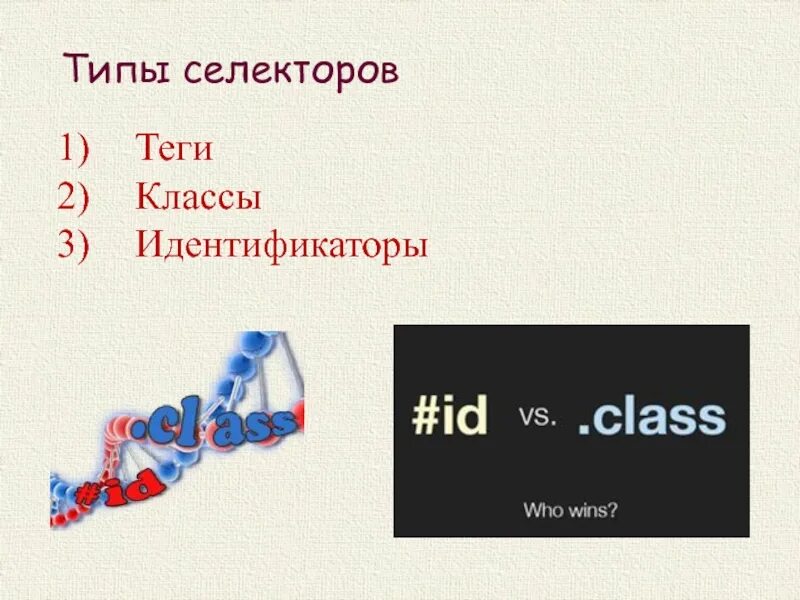 Типы селекторов

1) Теги
2) Классы
3) Идентификаторы

.class
#id

#id vs. .class

Who wins?